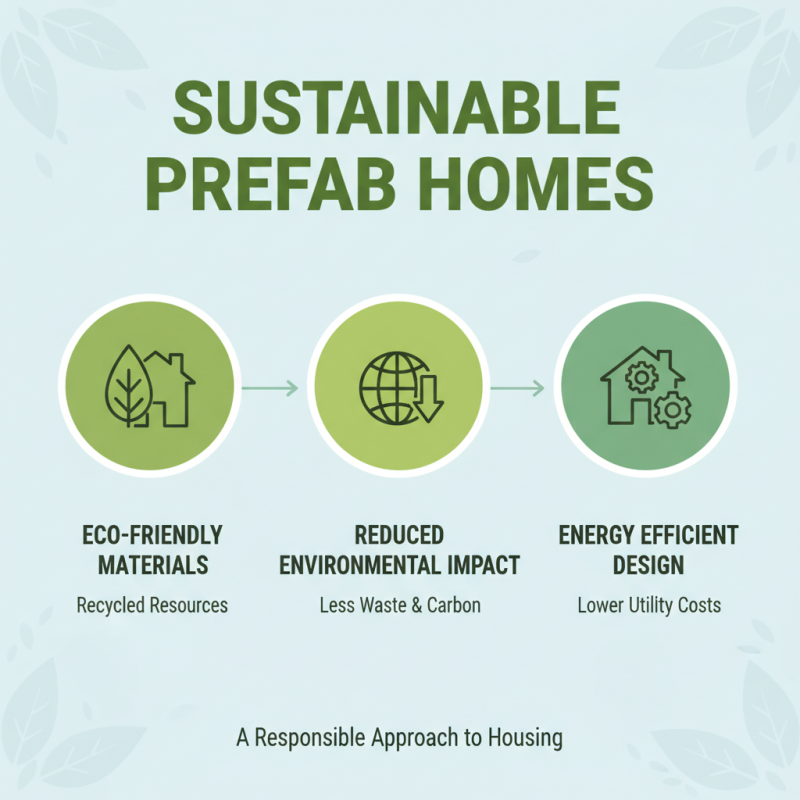 SUSTAINABLE PREFAB HOMES

ECO-FRIENDLY MATERIALS

Recycled Resources

REDUCED ENVIRONMENTAL IMPACT

Less Waste & Carbon

ENERGY EFFICIENT DESIGN

Lower Utility Costs

A Responsible Approach to Housing